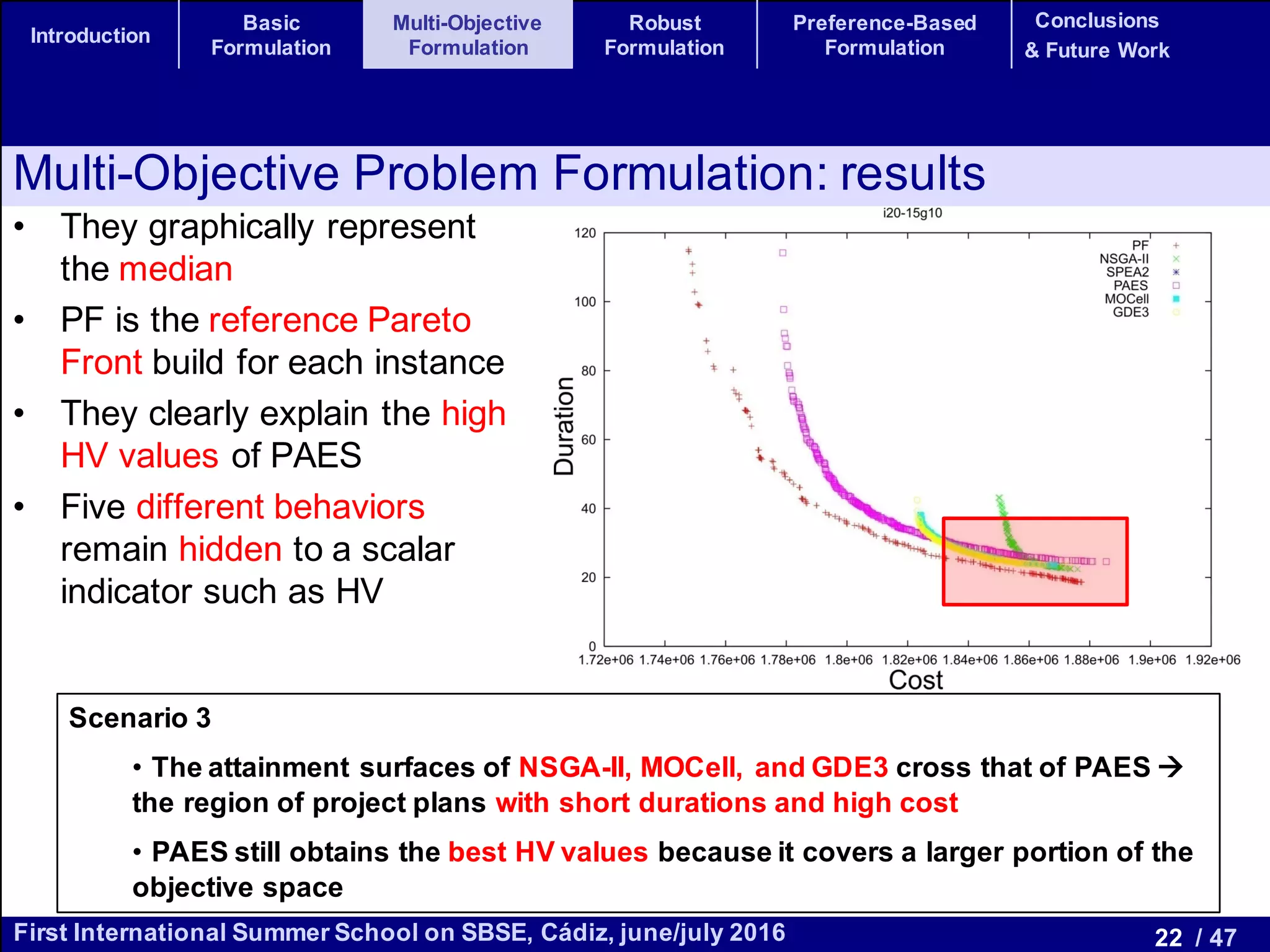 Introduction

Basic Formulation

Multi-Objective Formulation

Robust Formulation

Preference-Based Formulation

Conclusions & Future Work

Multi-Objective Problem Formulation: results

• They graphically represent the median

• PF is the reference Pareto Front build for each instance

• They clearly explain the high HV values of PAES

• Five different behaviors remain hidden to a scalar indicator such as HV

i20-15g10

PF
NSGA-II
SPEA2
PAES
MOCell
GDE3

Duration

120
100
80
60
40
20
0

1.72e+06 1.74e+06 1.76e+06 1.78e+06 1.8e+06 1.82e+06 1.84e+06 1.86e+06 1.88e+06 1.9e+06 1.92e+06

Cost

Scenario 3

• The attainment surfaces of NSGA-II, MOCell, and GDE3 cross that of PAES → the region of project plans with short durations and high cost

• PAES still obtains the best HV values because it covers a larger portion of the objective space

First International Summer School on SBSE, Cádiz, june/july 2016

22 / 47